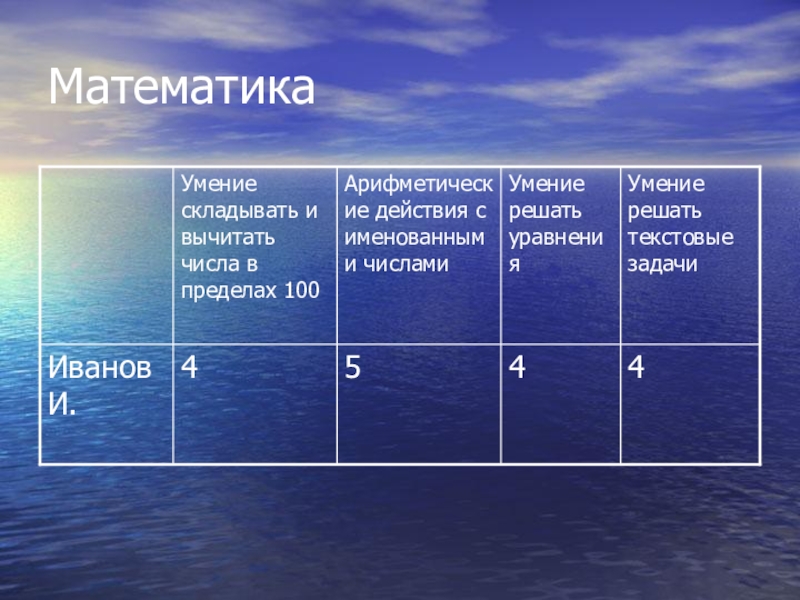 Математика

| | Умение складывать и вычитать числа в пределах 100 | Арифметические действия с именованными числами | Умение решать уравнения | Умение решать текстовые задачи |
|---|---|---|---|---|
| Иванов И. | 4 | 5 | 4 | 4 |